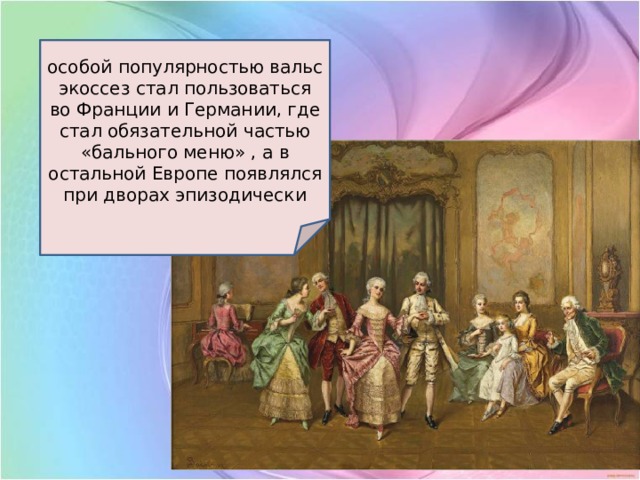 особой популярностью вальс экоссез стал пользоваться во Франции и Германии, где стал обязательной частью «бального меню» , а в остальной Европе появлялся при дворах эпизодически